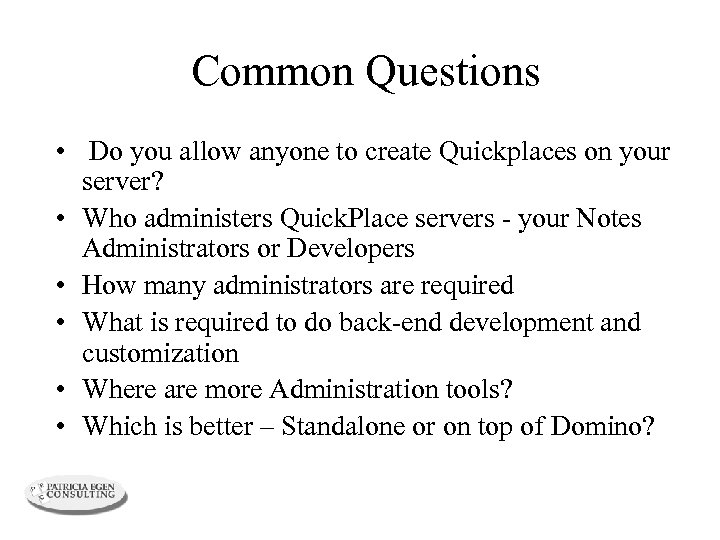 Common Questions

• Do you allow anyone to create Quickplaces on your server?
• Who administers QuickPlace servers - your Notes Administrators or Developers
• How many administrators are required
• What is required to do back-end development and customization
• Where are more Administration tools?
• Which is better – Standalone or on top of Domino?

PATRICIA EGEN CONSULTING